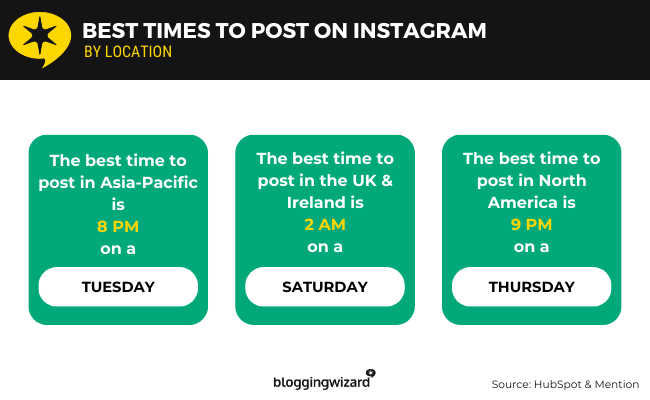 BEST TIMES TO POST ON INSTAGRAM
BY LOCATION

The best time to post in Asia-Pacific is
8 PM
on a
TUESDAY

The best time to post in the UK & Ireland is
2 AM
on a
SATURDAY

The best time to post in North America is
9 PM
on a
THURSDAY

bloggingwizard

Source: HubSpot & Mention